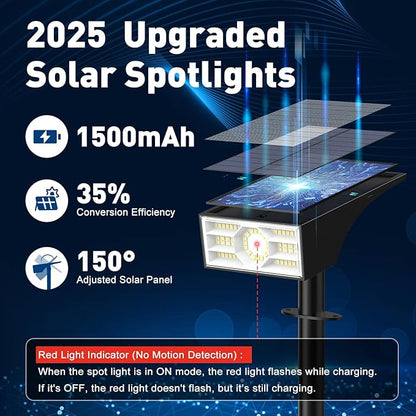 2025 Upgraded Solar Spotlights

1500mAh

35%
Conversion Efficiency

150°
Adjusted Solar Panel

Red Light Indicator (No Motion Detection) :
When the spot light is in ON mode, the red light flashes while charging. If it's OFF, the red light doesn't flash, but it's still charging.